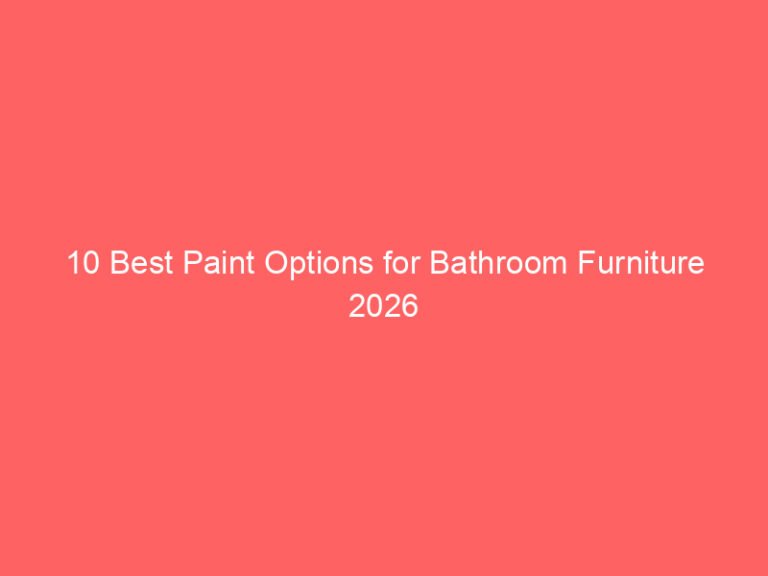 10 Best Paint Options for Bathroom Furniture 2026